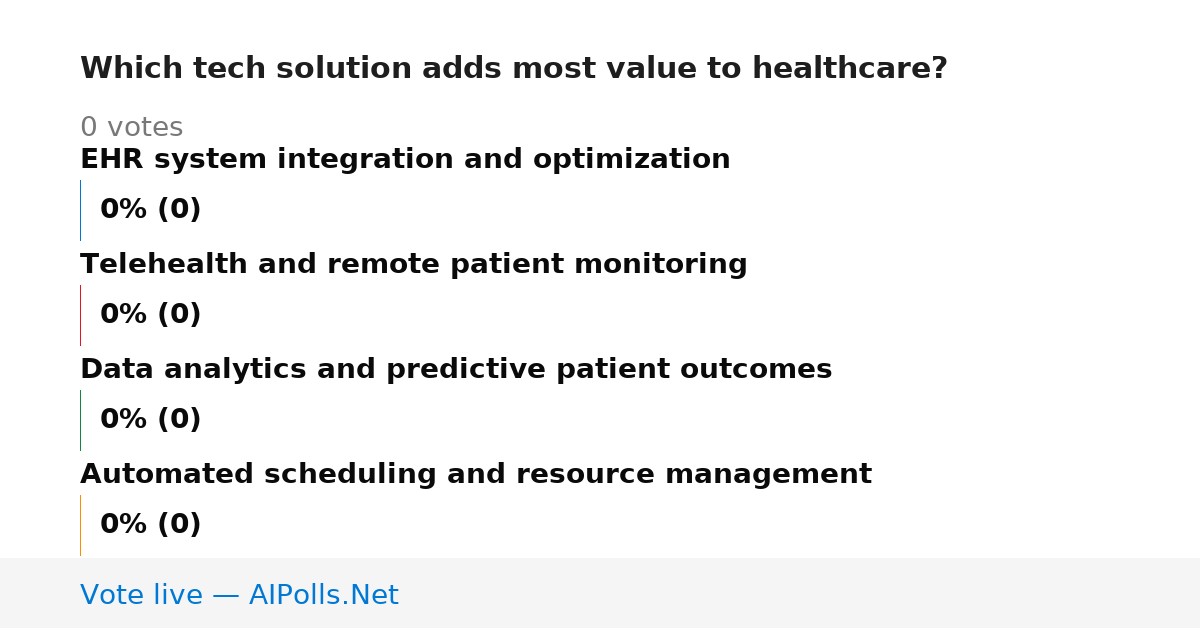 Which tech solution adds most value to healthcare?

0 votes

EHR system integration and optimization

0% (0)

Telehealth and remote patient monitoring

0% (0)

Data analytics and predictive patient outcomes

0% (0)

Automated scheduling and resource management

0% (0)

Vote live — AIPolls.Net